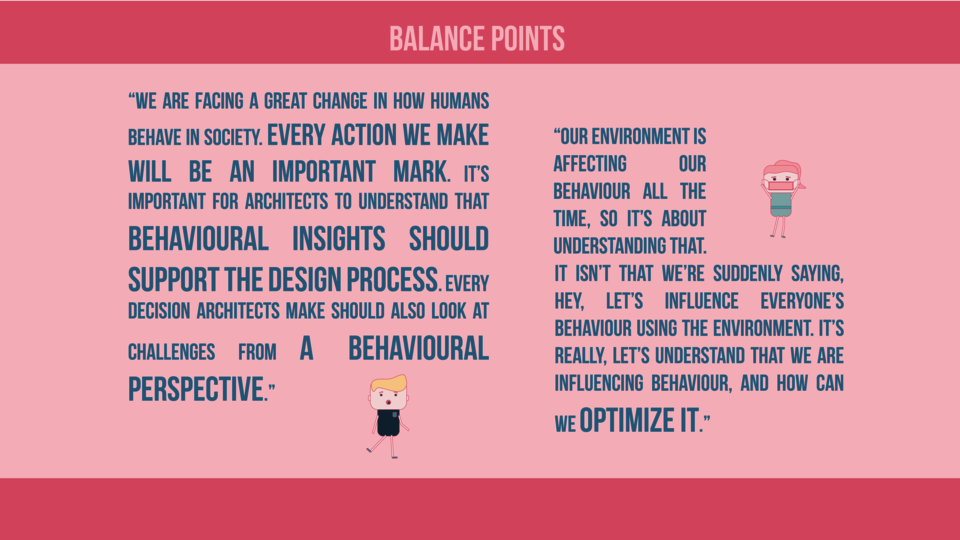 BALANCE POINTS

"WE ARE FACING A GREAT CHANGE IN HOW HUMANS BEHAVE IN SOCIETY. EVERY ACTION WE MAKE WILL BE AN IMPORTANT MARK. IT'S IMPORTANT FOR ARCHITECTS TO UNDERSTAND THAT BEHAVIOURAL INSIGHTS SHOULD SUPPORT THE DESIGN PROCESS. EVERY DECISION ARCHITECTS MAKE SHOULD ALSO LOOK AT CHALLENGES FROM A BEHAVIOURAL PERSPECTIVE."

"OUR ENVIRONMENT IS AFFECTING OUR BEHAVIOUR ALL THE TIME, SO IT'S ABOUT UNDERSTANDING THAT. IT ISN'T THAT WE'RE SUDDENLY SAYING, HEY, LET'S INFLUENCE EVERYONE'S BEHAVIOUR USING THE ENVIRONMENT. IT'S REALLY, LET'S UNDERSTAND THAT WE ARE INFLUENCING BEHAVIOUR, AND HOW CAN WE OPTIMIZE IT."